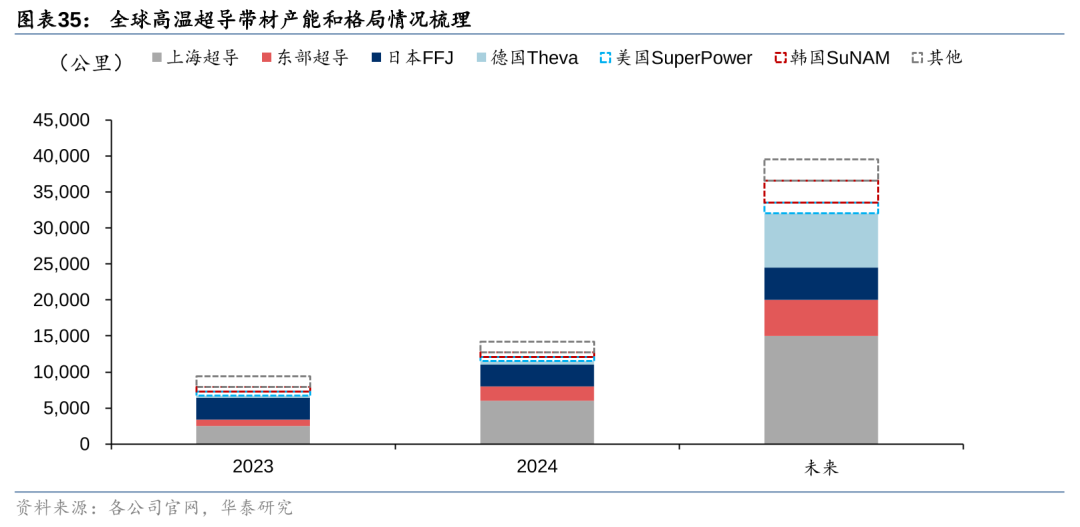 图表35： 全球高温超导带材产能和格局情况梳理

（公里） 上海超导 东部超导 日本FFJ 德国Theva 美国SuperPower 韩国SuNAM 其他

45,000
40,000
35,000
30,000
25,000
20,000
15,000
10,000
5,000
0

2023
2024
未来

资料来源：各公司官网，华泰研究